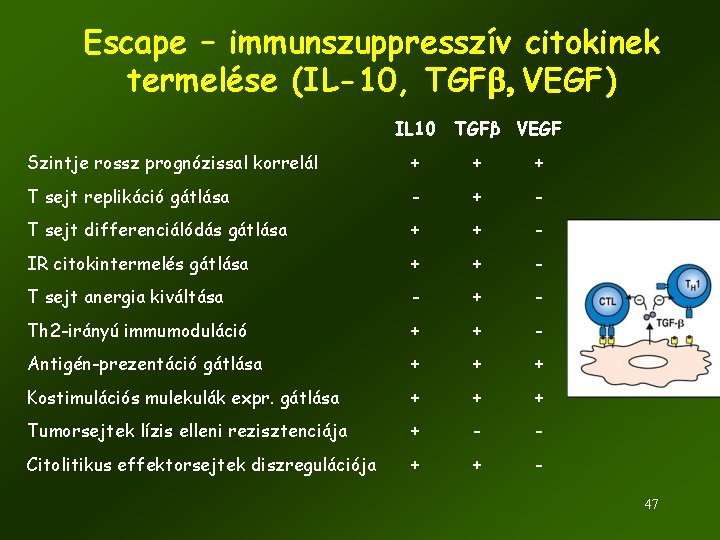 Escape – immunszuppresszív citokinek termelése (IL-10, TGFβ, VEGF)

| | IL10 | TGFβ | VEGF |
|---|---|---|---|
| Szintje rossz prognózissal korrelál | + | + | + |
| T sejt replikáció gátlása | - | + | - |
| T sejt differenciálódás gátlása | + | + | - |
| IR citokintermelés gátlása | + | + | - |
| T sejt anergia kiváltása | - | + | - |
| Th2-irányú immumoduláció | + | + | - |
| Antigén-prezentáció gátlása | + | + | + |
| Kostimulációs mulekulák expr. gátlása | + | + | + |
| Tumorsejtek lízis elleni rezisztenciája | + | - | - |
| Citolitikus effektorsejtek diszregulációja | + | + | - |

CTL
$T_H1$
TGF-β

47